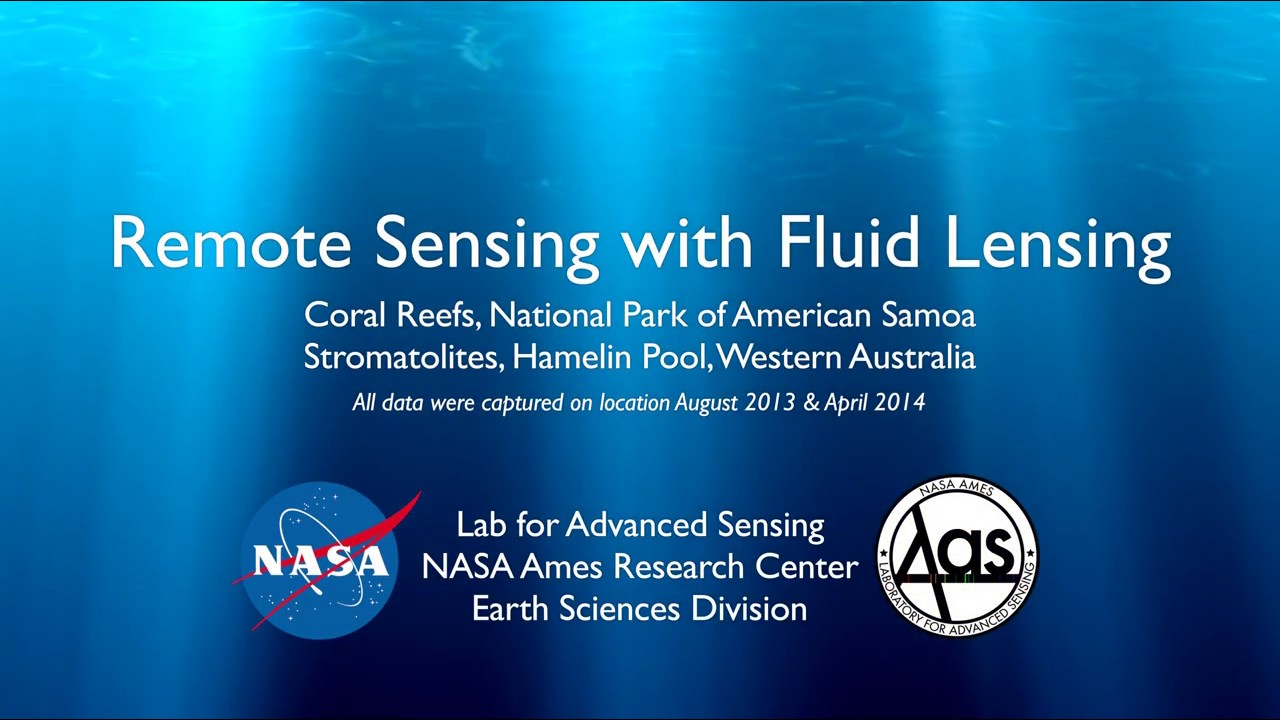 Remote Sensing with Fluid Lensing

Coral Reefs, National Park of American Samoa
Stromatolites, Hamelin Pool, Western Australia
All data were captured on location August 2013 & April 2014

NASA

Lab for Advanced Sensing
NASA Ames Research Center
Earth Sciences Division

NASA AMES
las
LABORATORY FOR ADVANCED SENSING